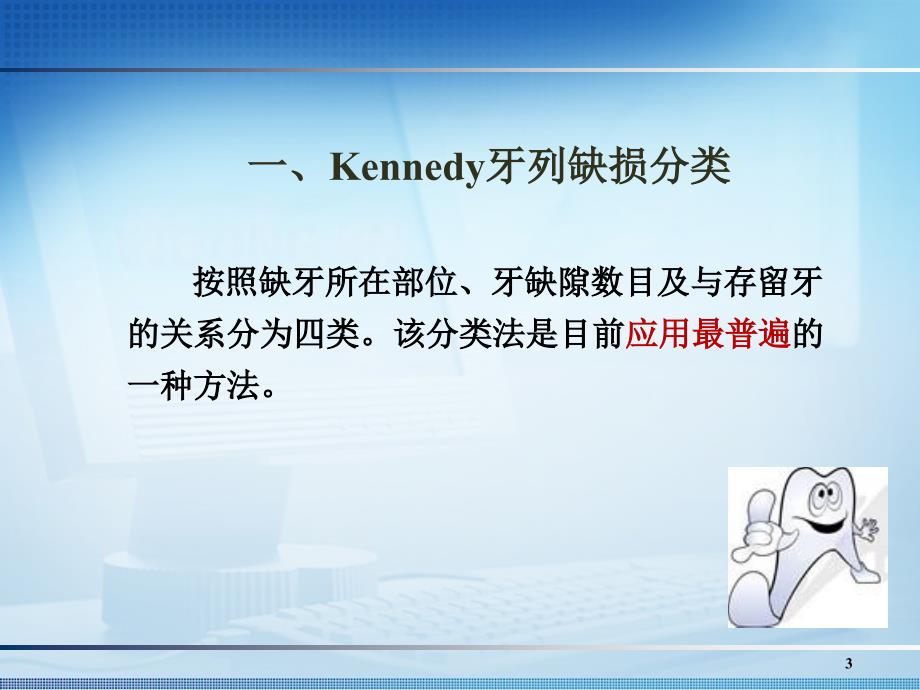 一、Kennedy牙列缺损分类

按照缺牙所在部位、牙缺隙数目及与存留牙的关系分为四类。该分类法是目前应用最普遍的一种方法。

3